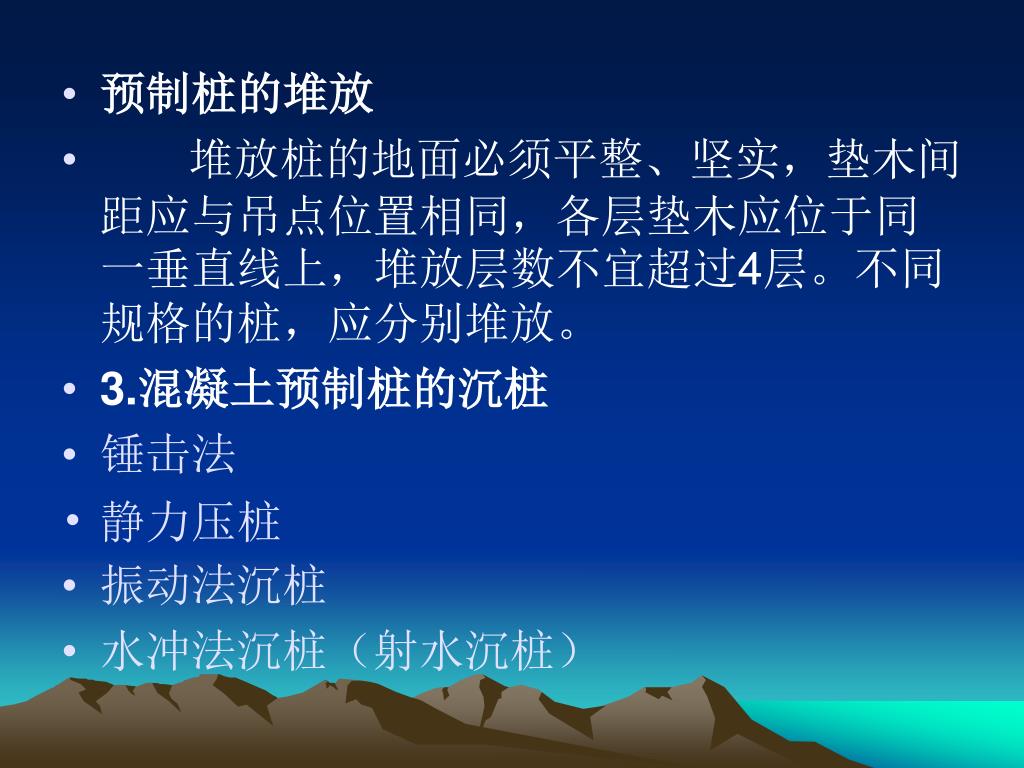 • 预制桩的堆放

• 堆放桩的地面必须平整、坚实，垫木间距应与吊点位置相同，各层垫木应位于同一垂直线上，堆放层数不宜超过4层。不同规格的桩，应分别堆放。

• 3.混凝土预制桩的沉桩

• 锤击法

• 静力压桩

• 振动法沉桩

• 水冲法沉桩（射水沉桩）